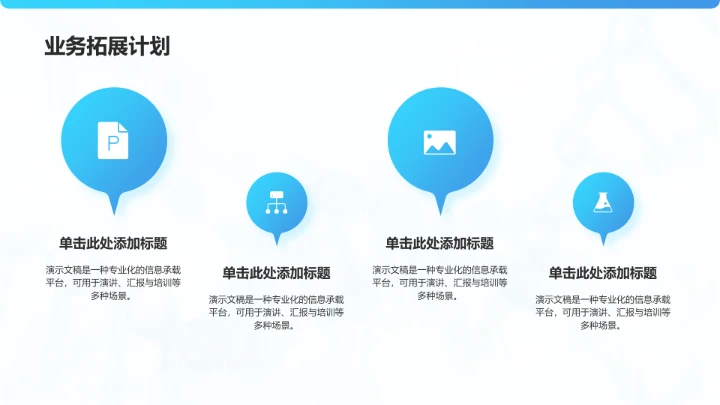 业务拓展计划

P

单击此处添加标题

演示文稿是一种专业化的信息承载平台，可用于演讲、汇报与培训等多种场景。

单击此处添加标题

演示文稿是一种专业化的信息承载平台，可用于演讲、汇报与培训等多种场景。

单击此处添加标题

演示文稿是一种专业化的信息承载平台，可用于演讲、汇报与培训等多种场景。

单击此处添加标题

演示文稿是一种专业化的信息承载平台，可用于演讲、汇报与培训等多种场景。